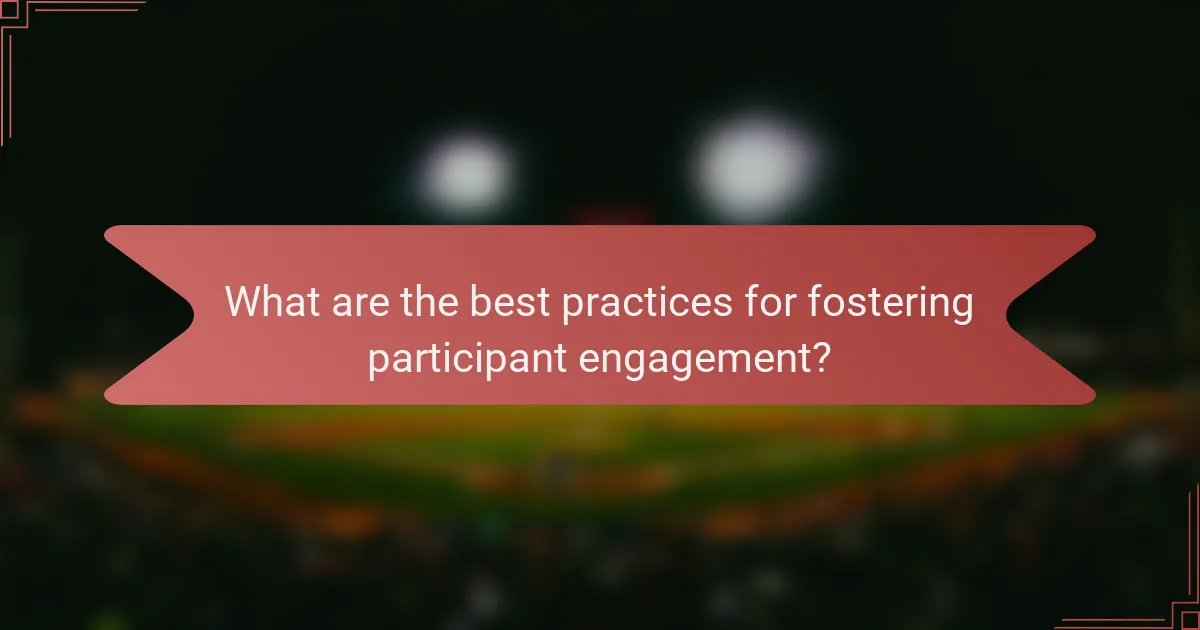 What are the best practices for fostering participant engagement?